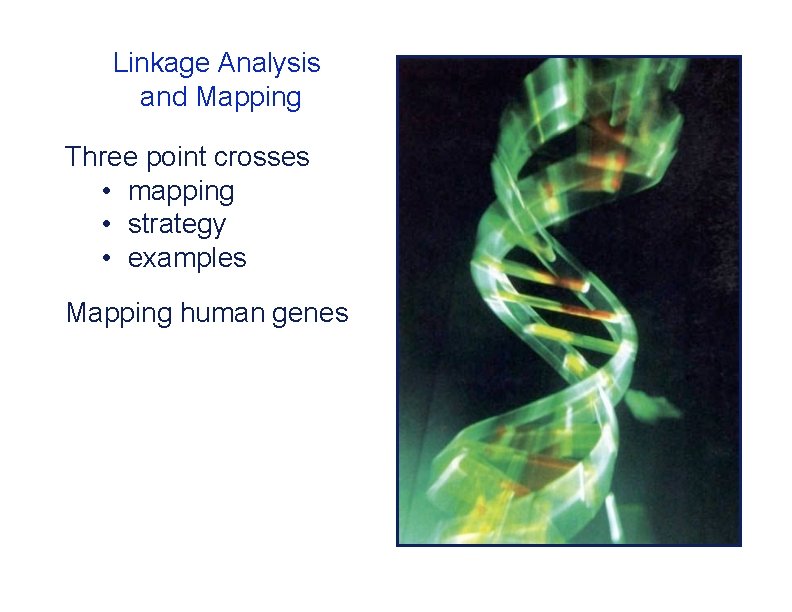 Linkage Analysis and Mapping

Three point crosses
• mapping
• strategy
• examples

Mapping human genes